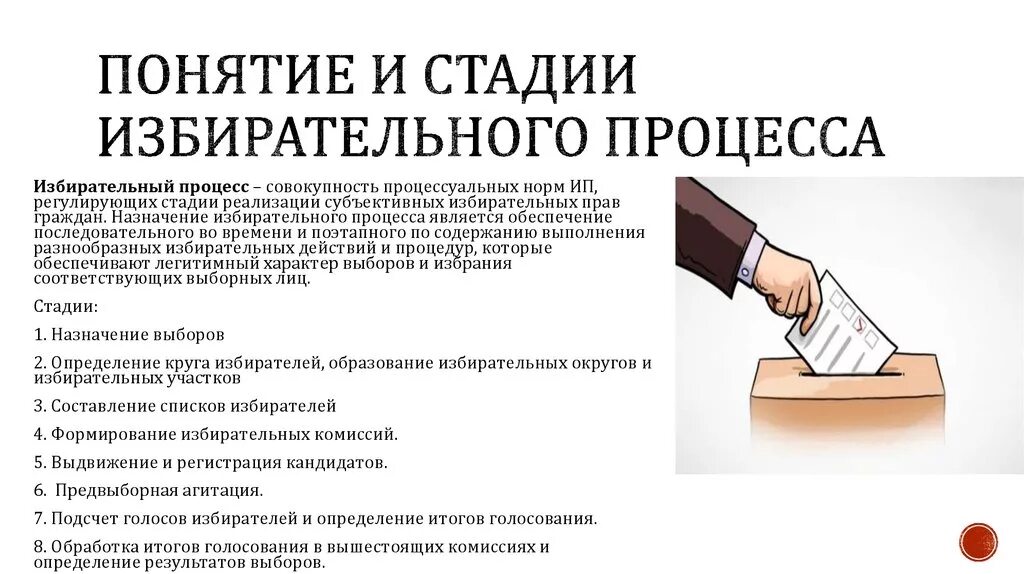 ПОНЯТИЕ И СТАДИИ ИЗБИРАТЕЛЬНОГО ПРОЦЕССА

Избирательный процесс – совокупность процессуальных норм ИП, регулирующих стадии реализации субъективных избирательных прав граждан. Назначение избирательного процесса является обеспечение последовательного во времени и поэтапного по содержанию выполнения разнообразных избирательных действий и процедур, которые обеспечивают легитимный характер выборов и избрания соответствующих выборных лиц.

Стадии:

1. Назначение выборов

2. Определение круга избирателей, образование избирательных округов и избирательных участков

3. Составление списков избирателей

4. Формирование избирательных комиссий.

5. Выдвижение и регистрация кандидатов.

6. Предвыборная агитация.

7. Подсчет голосов избирателей и определение итогов голосования.

8. Обработка итогов голосования в вышестоящих комиссиях и определение результатов выборов.